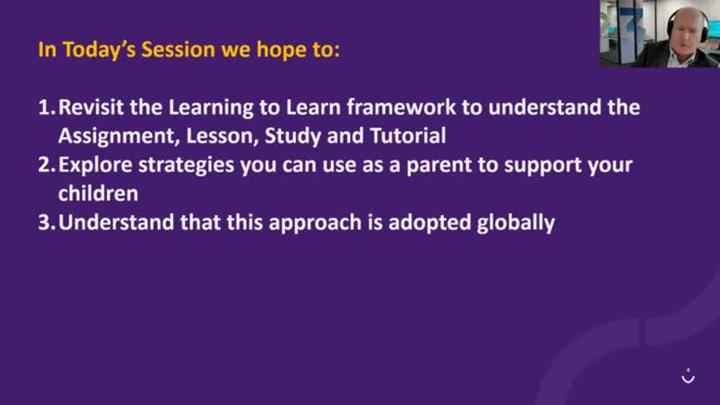 In Today's Session we hope to:

1. Revisit the Learning to Learn framework to understand the Assignment, Lesson, Study and Tutorial
2. Explore strategies you can use as a parent to support your children
3. Understand that this approach is adopted globally